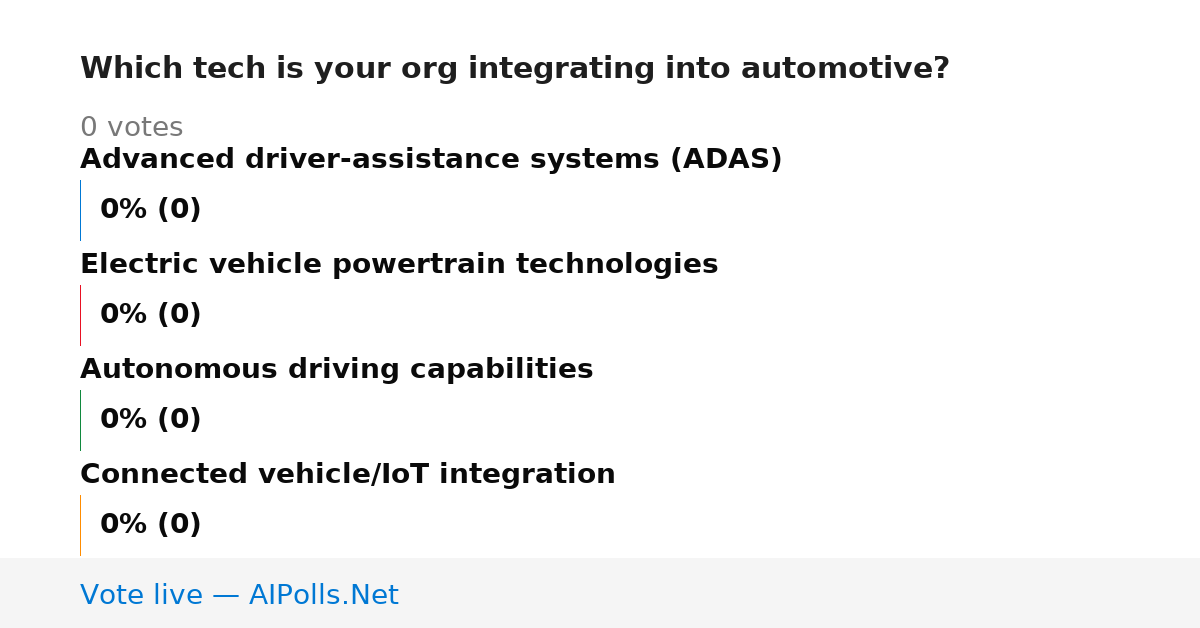 Which tech is your org integrating into automotive?

0 votes

Advanced driver-assistance systems (ADAS)

0% (0)

Electric vehicle powertrain technologies

0% (0)

Autonomous driving capabilities

0% (0)

Connected vehicle/IoT integration

0% (0)

Vote live — AIPolls.Net